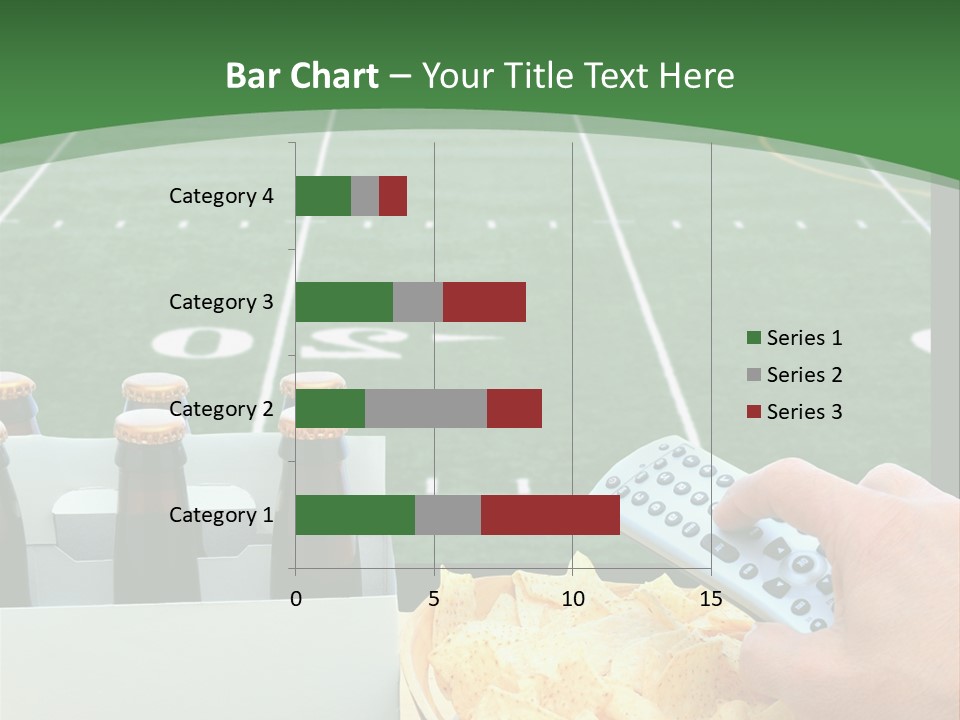 Bar Chart – Your Title Text Here

Category 4
Category 3
Category 2
Category 1

0
5
10
15

Series 1
Series 2
Series 3